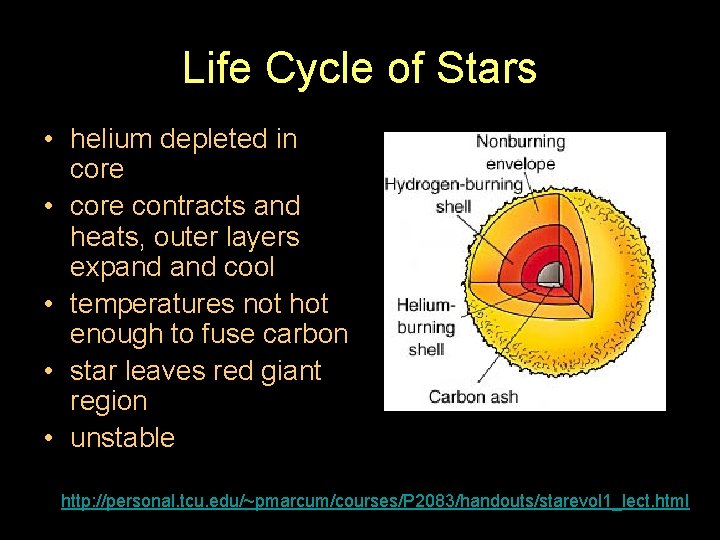 Life Cycle of Stars

• helium depleted in core
• core contracts and heats, outer layers expand and cool
• temperatures not hot enough to fuse carbon
• star leaves red giant region
• unstable

Nonburning envelope
Hydrogen-burning shell
Helium-burning shell
Carbon ash

http://personal.tcu.edu/~pmarcum/courses/P2083/handouts/starevol1_lect.html